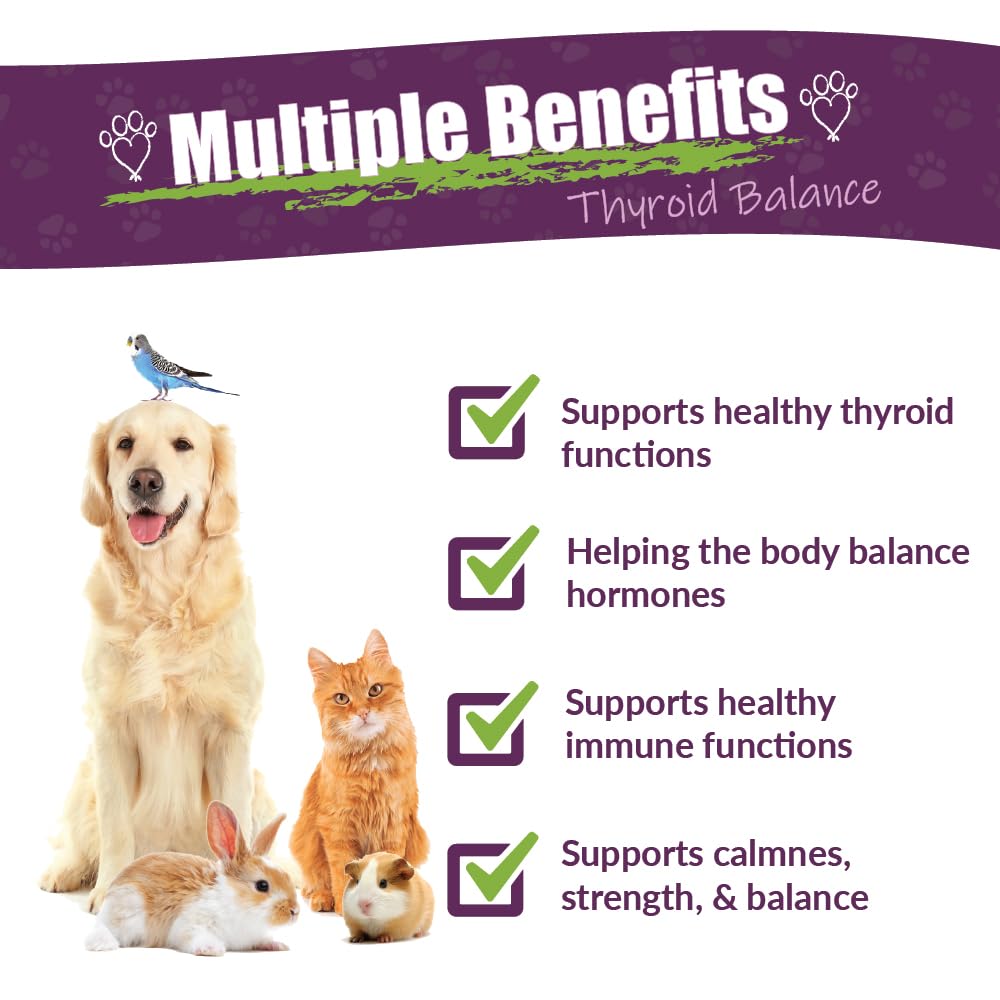 Multiple Benefits

Thyroid Balance

Supports healthy thyroid functions

Helping the body balance hormones

Supports healthy immune functions

Supports calmnes, strength, & balance